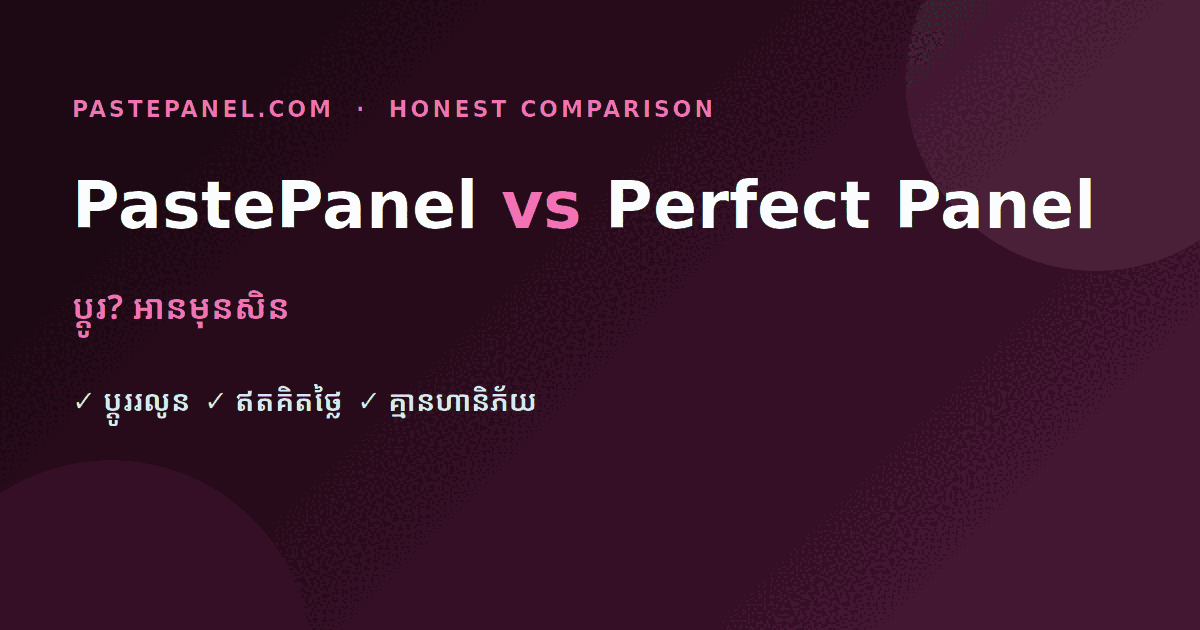 PASTEPANEL.COM · HONEST COMPARISON

PastePanel vs Perfect Panel

ប្តូរ? អានមុនសិន

✓ ប្តូររលូន ✓ ឥតគិតថ្លៃ ✓ គ្មានហានិភ័យ